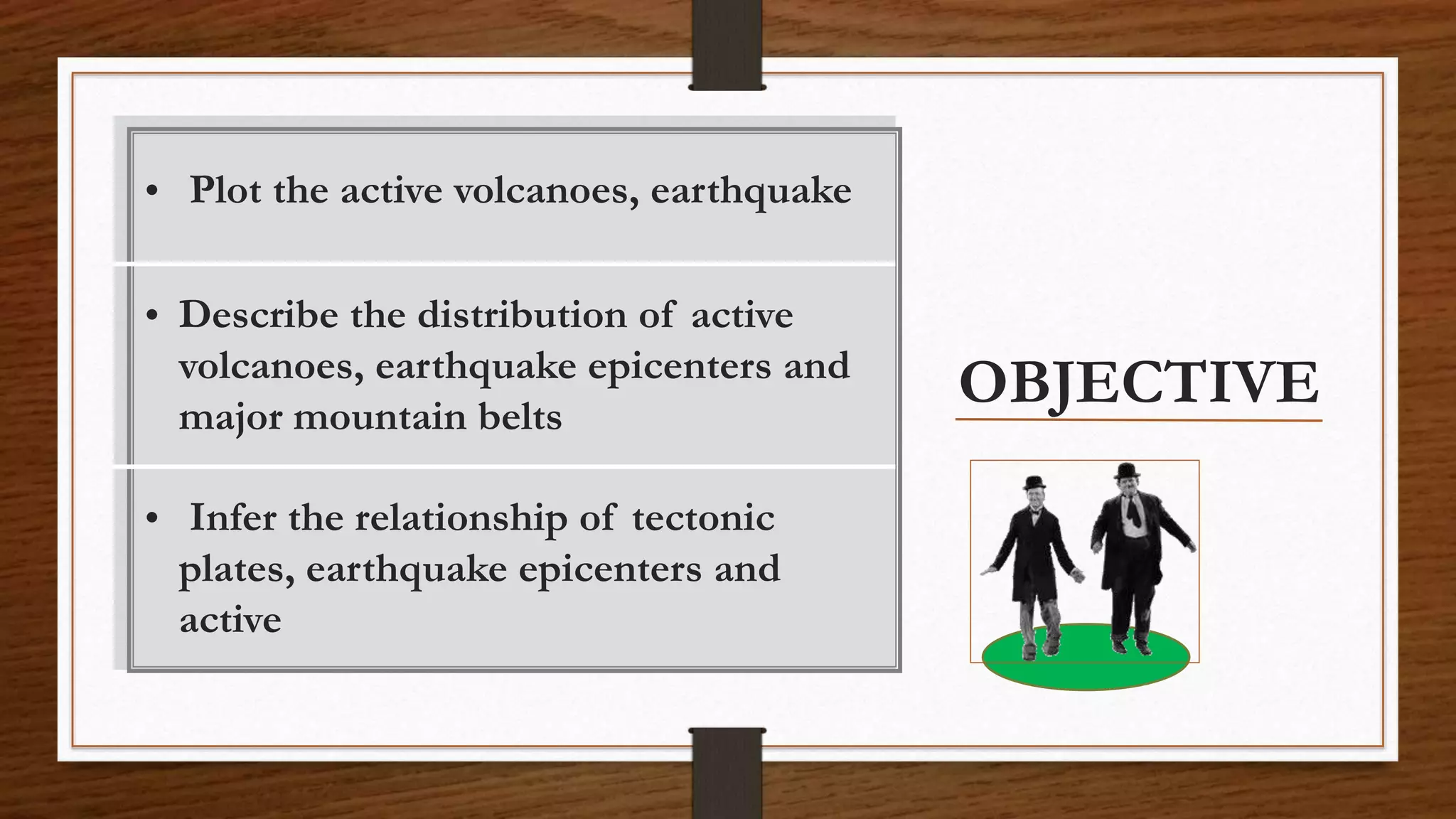 • Plot the active volcanoes, earthquake

• Describe the distribution of active volcanoes, earthquake epicenters and major mountain belts

• Infer the relationship of tectonic plates, earthquake epicenters and active

OBJECTIVE